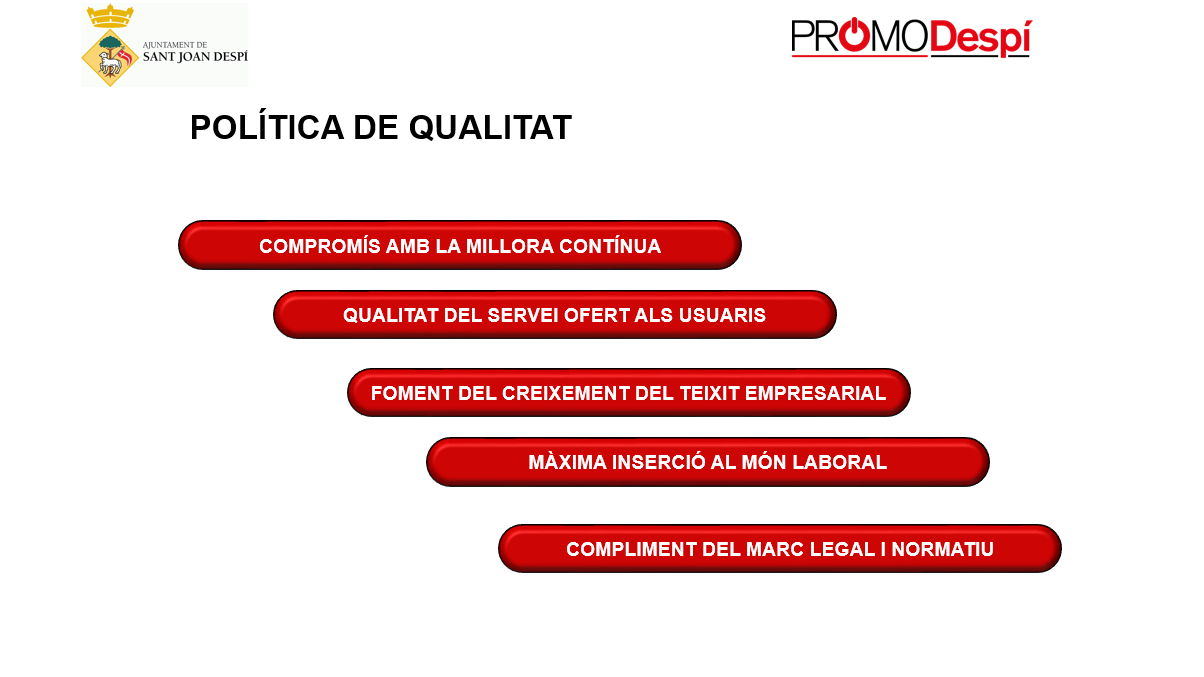 AJUNTAMENT DE
SANT JOAN DESPÍ

PROMODespí

POLÍTICA DE QUALITAT

COMPROMÍS AMB LA MILLORA CONTÍNUA

QUALITAT DEL SERVEI OFERT ALS USUARIS

FOMENT DEL CREIXEMENT DEL TEIXIT EMPRESARIAL

MÀXIMA INSERCIÓ AL MÓN LABORAL

COMPLIMENT DEL MARC LEGAL I NORMATIU